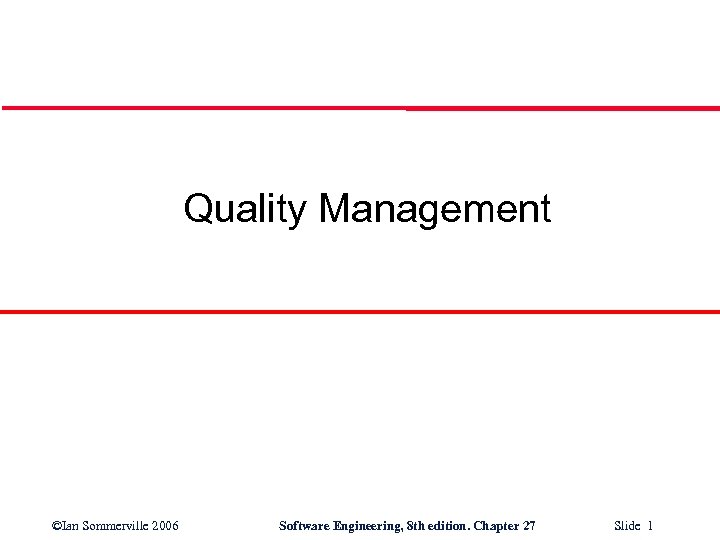 Quality Management

©Ian Sommerville 2006

Software Engineering, 8th edition. Chapter 27

Slide 1